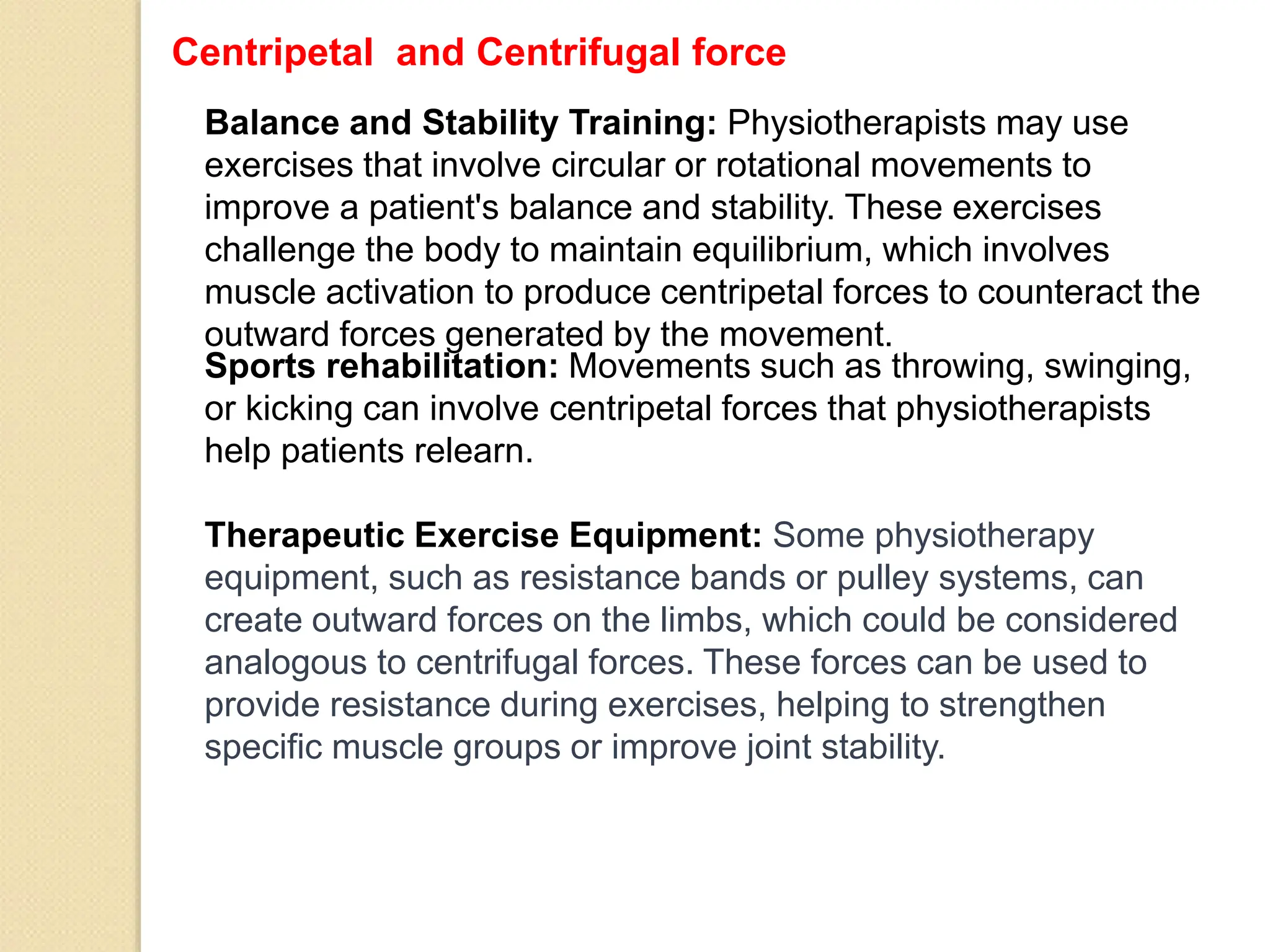 Centripetal  and Centrifugal force

Balance and Stability Training: Physiotherapists may use exercises that involve circular or rotational movements to improve a patient's balance and stability. These exercises challenge the body to maintain equilibrium, which involves muscle activation to produce centripetal forces to counteract the outward forces generated by the movement.
Sports rehabilitation: Movements such as throwing, swinging, or kicking can involve centripetal forces that physiotherapists help patients relearn.

Therapeutic Exercise Equipment: Some physiotherapy equipment, such as resistance bands or pulley systems, can create outward forces on the limbs, which could be considered analogous to centrifugal forces. These forces can be used to provide resistance during exercises, helping to strengthen specific muscle groups or improve joint stability.